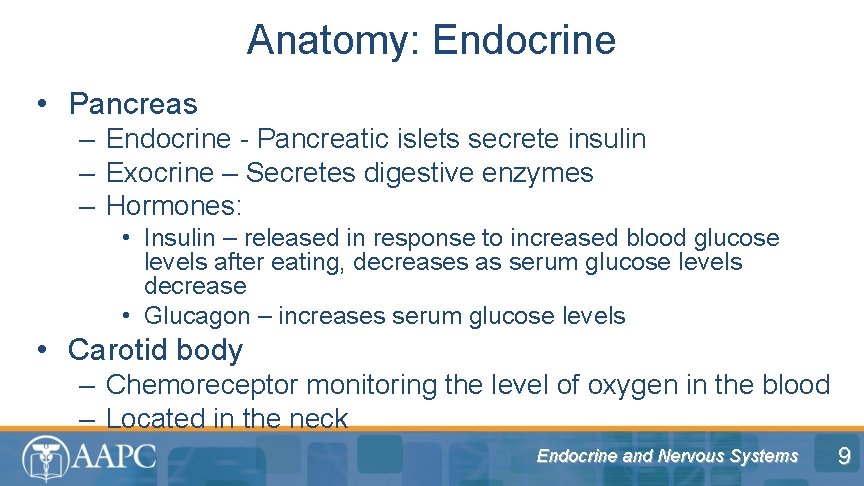 Anatomy: Endocrine

• Pancreas
– Endocrine - Pancreatic islets secrete insulin
– Exocrine – Secretes digestive enzymes
– Hormones:
• Insulin – released in response to increased blood glucose levels after eating, decreases as serum glucose levels decrease
• Glucagon – increases serum glucose levels

• Carotid body
– Chemoreceptor monitoring the level of oxygen in the blood
– Located in the neck

AAPC

Endocrine and Nervous Systems

9